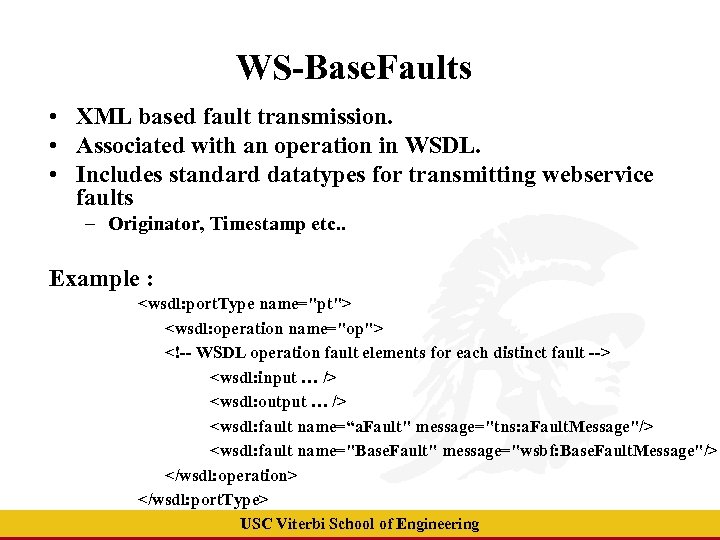 WS-BaseFaults

• XML based fault transmission.
• Associated with an operation in WSDL.
• Includes standard datatypes for transmitting webservice faults
– Originator, Timestamp etc..

Example :
<wsdl:portType name="pt">
<wsdl:operation name="op">
<!-- WSDL operation fault elements for each distinct fault -->
<wsdl:input ... />
<wsdl:output ... />
<wsdl:fault name=“aFault" message="tns:aFaultMessage"/>
<wsdl:fault name="BaseFault" message="wsbf:BaseFaultMessage"/>
</wsdl:operation>
</wsdl:portType>

USC Viterbi School of Engineering